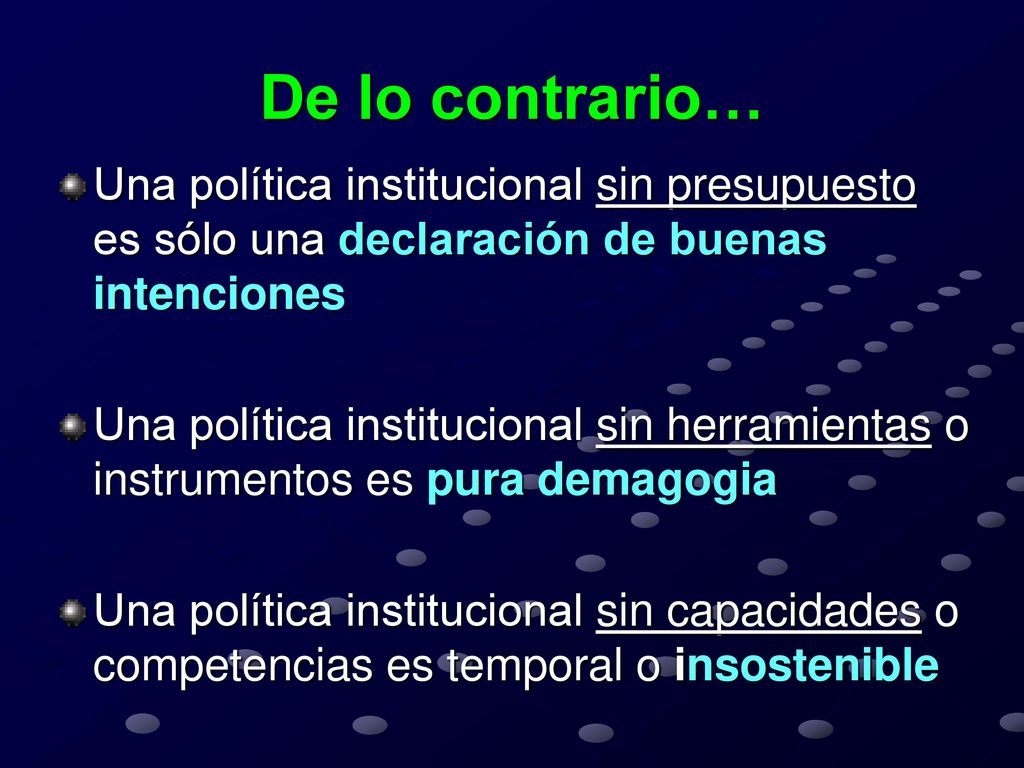 De lo contrario…

Una política institucional sin presupuesto es sólo una declaración de buenas intenciones

Una política institucional sin herramientas o instrumentos es pura demagogia

Una política institucional sin capacidades o competencias es temporal o insostenible